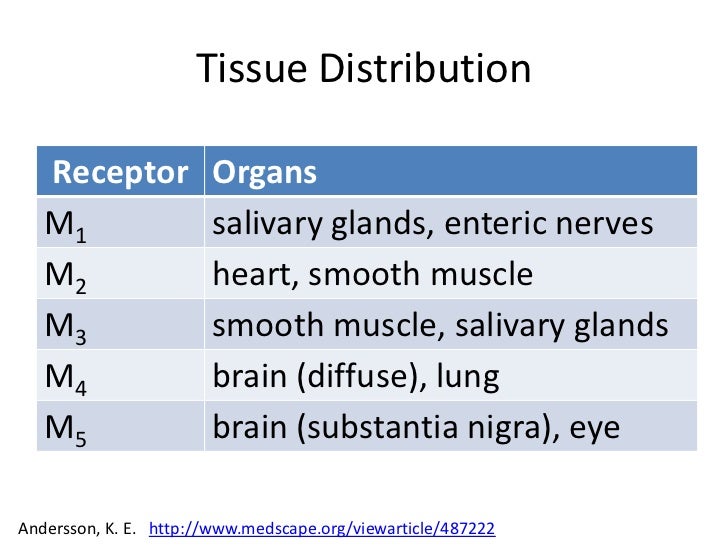 Tissue Distribution

| Receptor | Organs |
|---|---|
| $M_1$ | salivary glands, enteric nerves |
| $M_2$ | heart, smooth muscle |
| $M_3$ | smooth muscle, salivary glands |
| $M_4$ | brain (diffuse), lung |
| $M_5$ | brain (substantia nigra), eye |

Andersson, K. E. http://www.medscape.org/viewarticle/487222